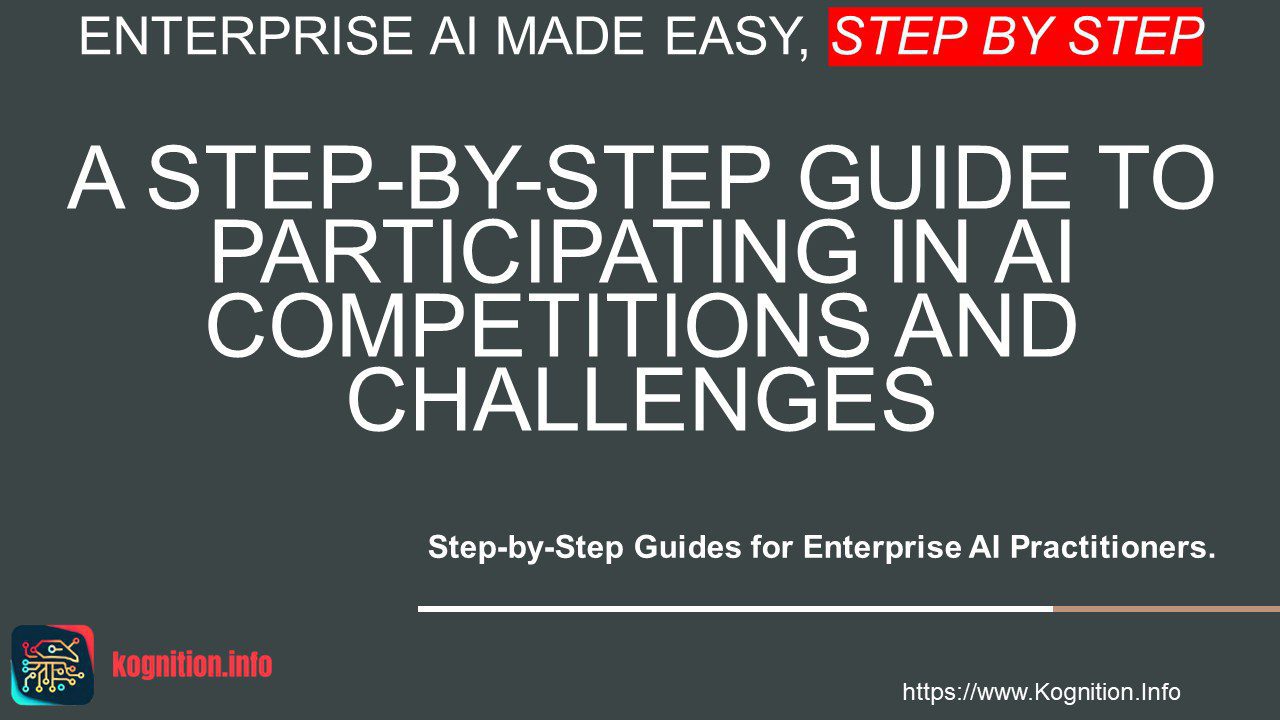 ENTERPRISE AI MADE EASY, STEP BY STEP

A STEP-BY-STEP GUIDE TO PARTICIPATING IN AI COMPETITIONS AND CHALLENGES

Step-by-Step Guides for Enterprise AI Practitioners.

kognition.info

https://www.Kognition.Info